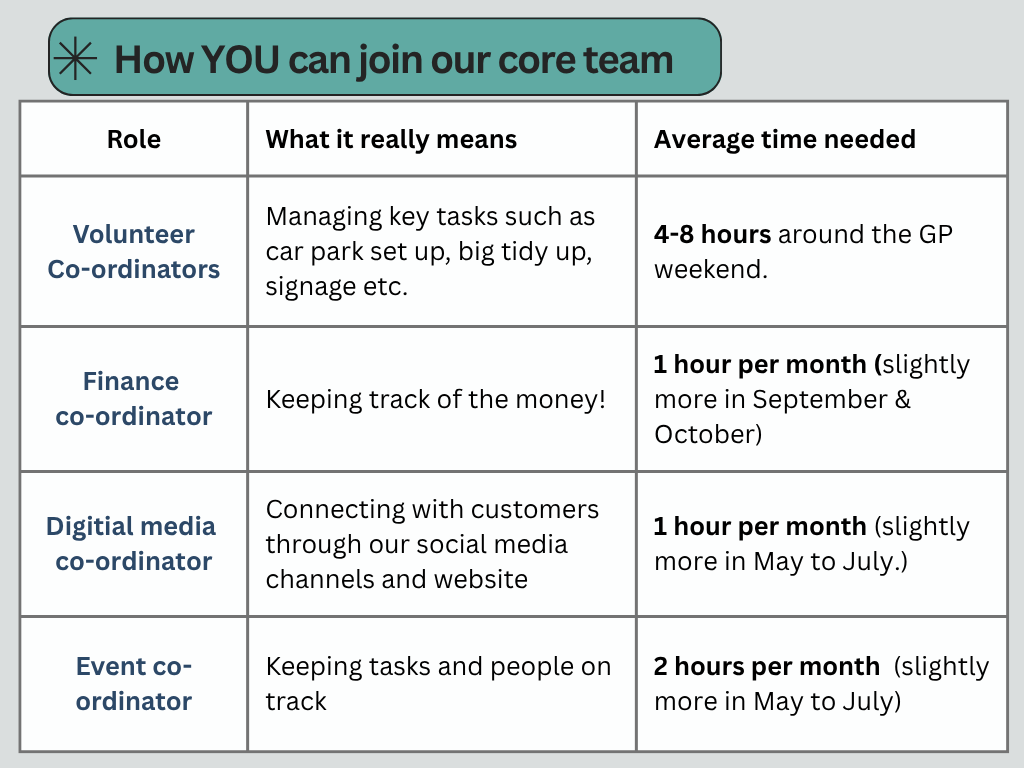 How YOU can join our core team

| Role | What it really means | Average time needed |
|---|---|---|
| Volunteer Co-ordinators | Managing key tasks such as car park set up, big tidy up, signage etc. | 4-8 hours around the GP weekend. |
| Finance co-ordinator | Keeping track of the money! | 1 hour per month (slightly more in September & October) |
| Digitial media co-ordinator | Connecting with customers through our social media channels and website | 1 hour per month (slightly more in May to July.) |
| Event co-ordinator | Keeping tasks and people on track | 2 hours per month (slightly more in May to July) |